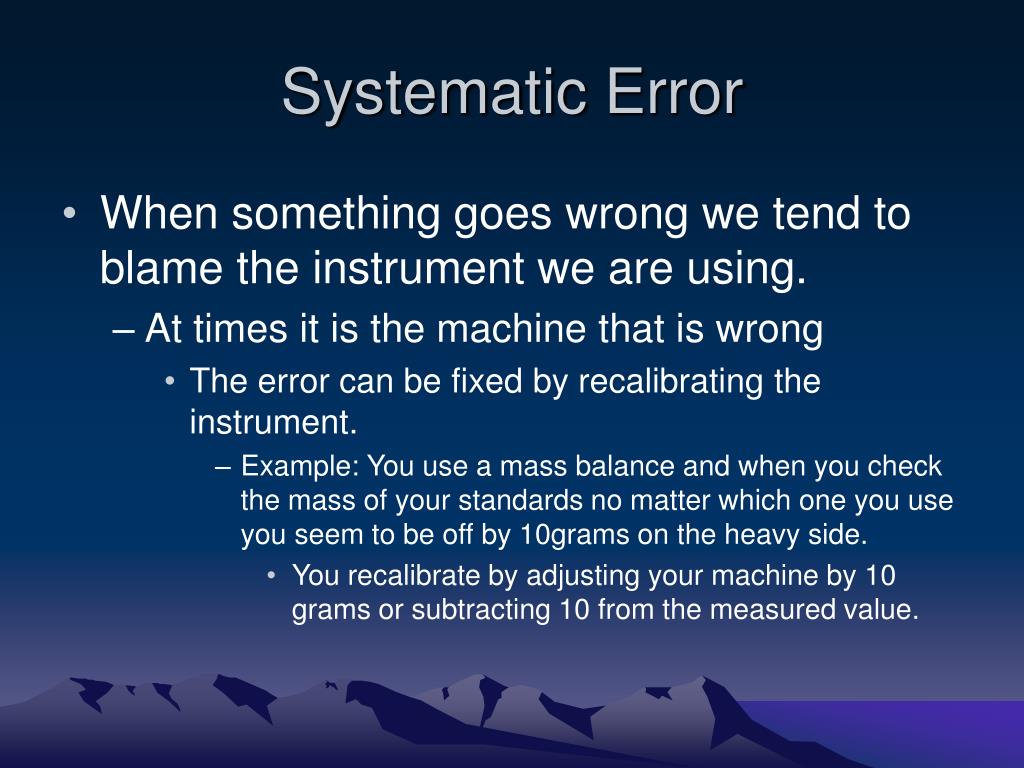 Systematic Error

• When something goes wrong we tend to blame the instrument we are using.

– At times it is the machine that is wrong

• The error can be fixed by recalibrating the instrument.

– Example: You use a mass balance and when you check the mass of your standards no matter which one you use you seem to be off by 10grams on the heavy side.

• You recalibrate by adjusting your machine by 10 grams or subtracting 10 from the measured value.